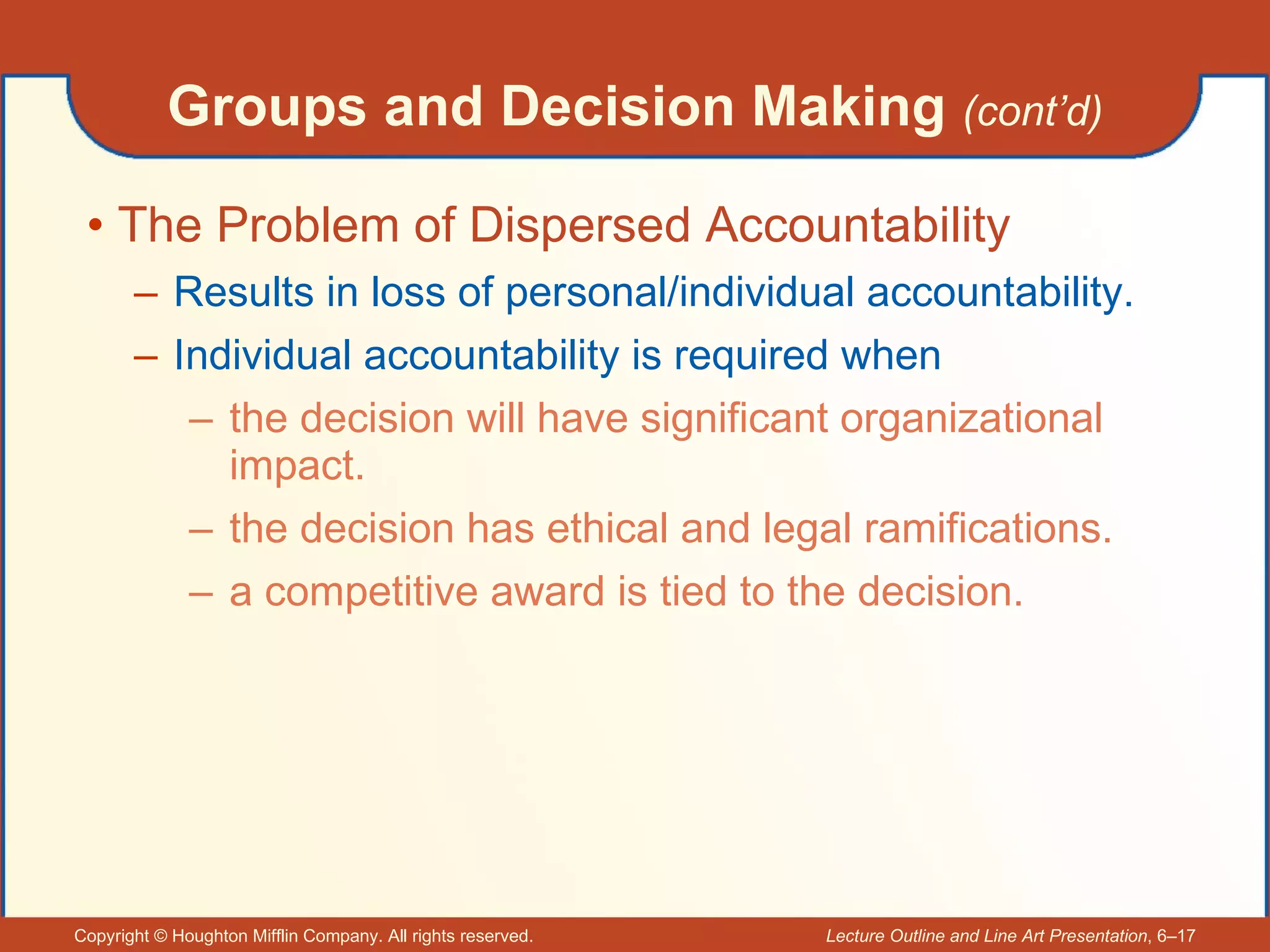 Groups and Decision Making (cont'd)

• The Problem of Dispersed Accountability

– Results in loss of personal/individual accountability.

– Individual accountability is required when

– the decision will have significant organizational impact.

– the decision has ethical and legal ramifications.

– a competitive award is tied to the decision.

Copyright © Houghton Mifflin Company. All rights reserved.

Lecture Outline and Line Art Presentation, 6–17